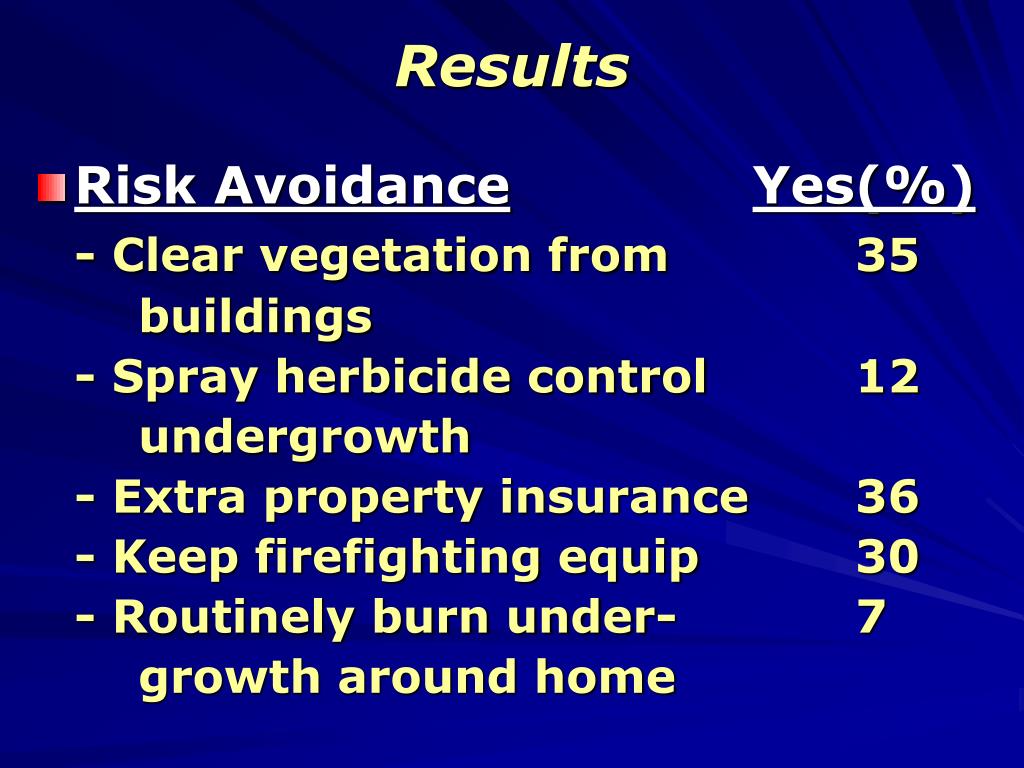 Results

Risk Avoidance Yes(%)

- Clear vegetation from buildings 35
- Spray herbicide control undergrowth 12
- Extra property insurance 36
- Keep firefighting equip 30
- Routinely burn undergrowth around home 7